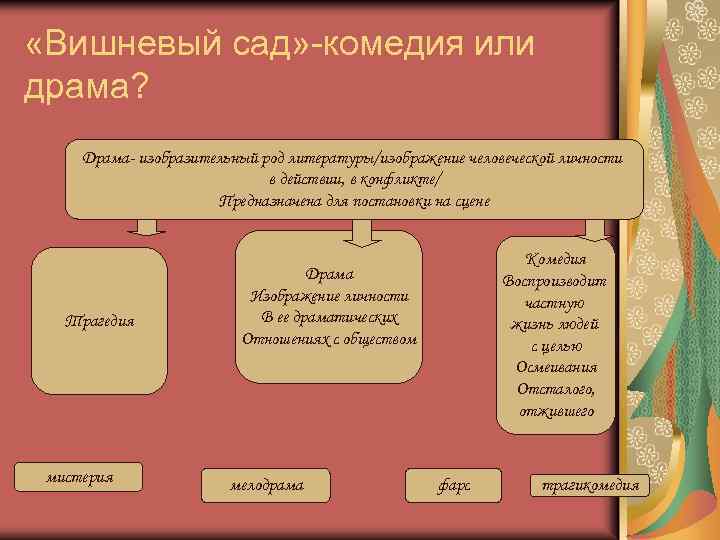 «Вишневый сад»-комедия или драма?

Драма- изобразительный род литературы/изображение человеческой личности в действии, в конфликте/
Предназначена для постановки на сцене

Трагедия

Драма
Изображение личности
В ее драматических
Отношениях с обществом

Комедия
Воспроизводит
частную
жизнь людей
с целью
Осмеивания
Отсталого,
отжившего

мистерия

мелодрама

фарс

трагикомедия